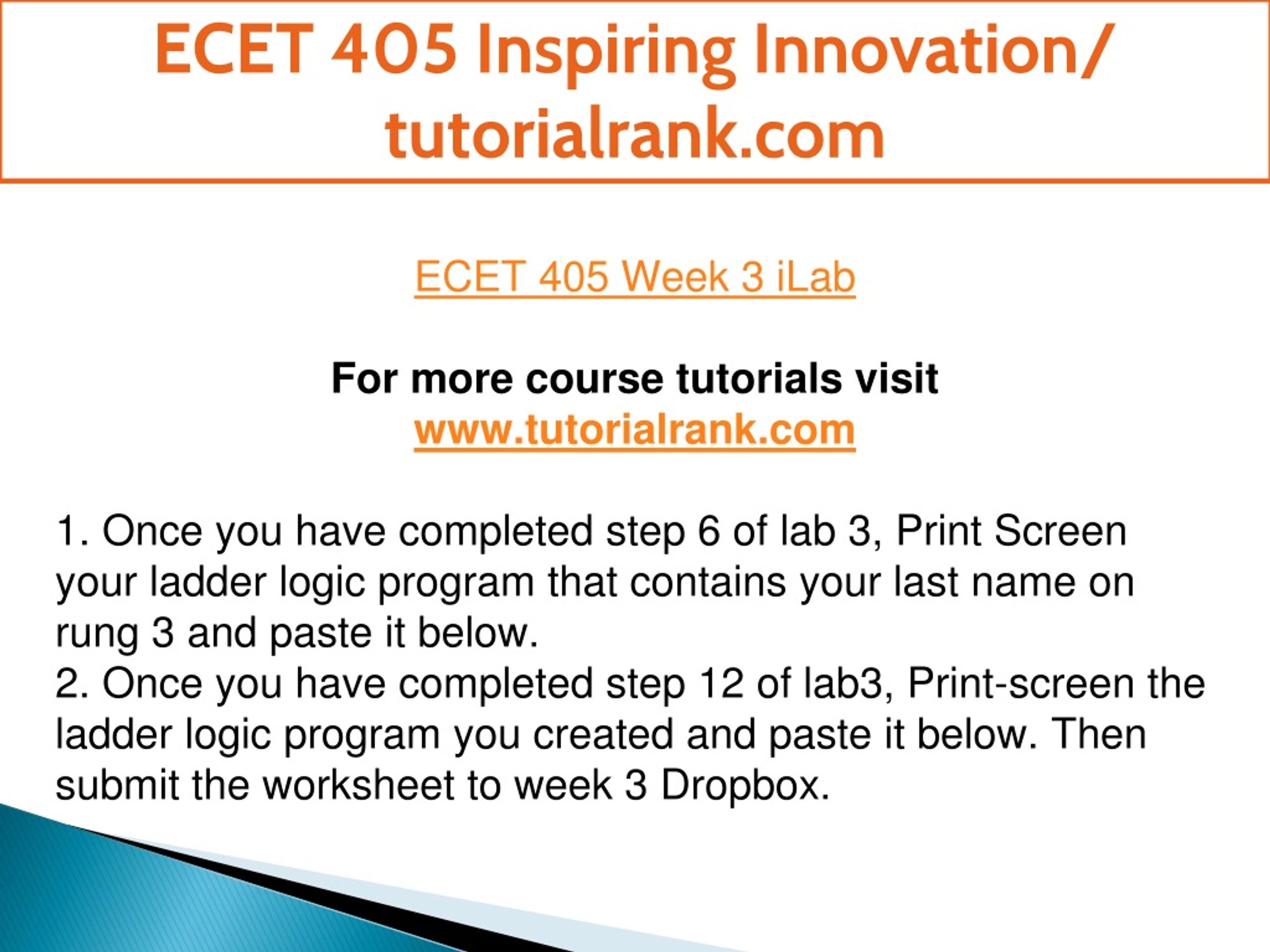 ECET 405 Inspiring Innovation/ tutorialrank.com

ECET 405 Week 3 iLab

For more course tutorials visit
www.tutorialrank.com

1. Once you have completed step 6 of lab 3, Print Screen your ladder logic program that contains your last name on rung 3 and paste it below.
2. Once you have completed step 12 of lab3, Print-screen the ladder logic program you created and paste it below. Then submit the worksheet to week 3 Dropbox.